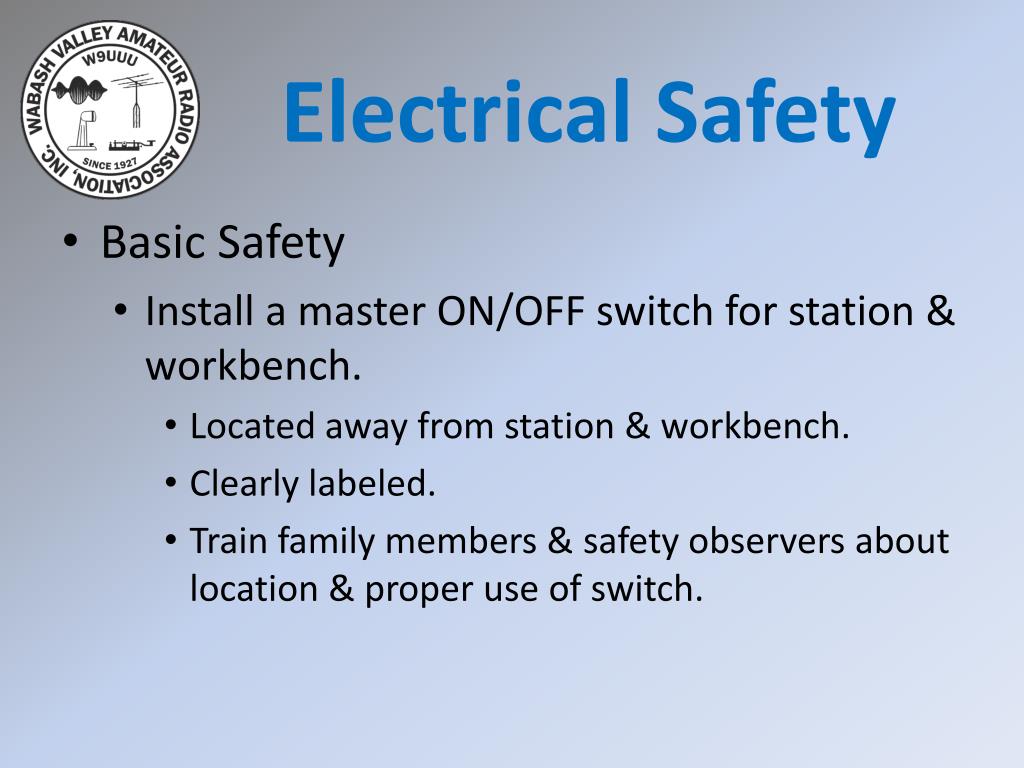 WABASH VALLEY AMATEUR RADIO ASSOCIATION, INC.
W9UUU
SINCE 1927

Electrical Safety

• Basic Safety
• Install a master ON/OFF switch for station & workbench.
• Located away from station & workbench.
• Clearly labeled.
• Train family members & safety observers about location & proper use of switch.